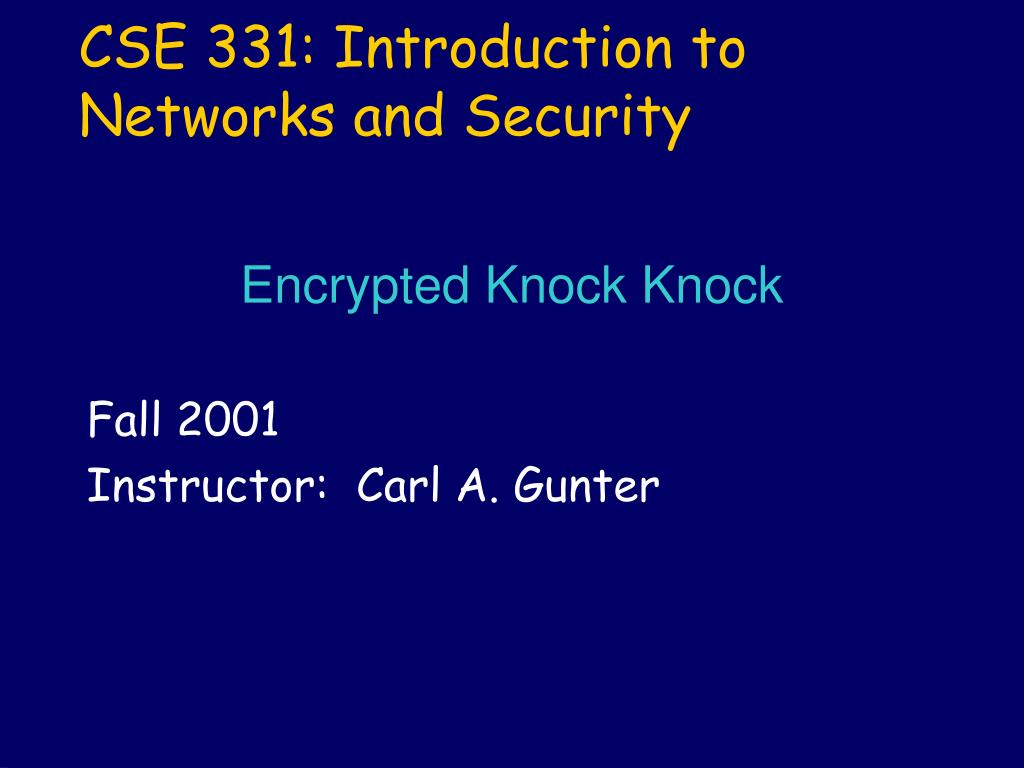 CSE 331: Introduction to Networks and Security

Encrypted Knock Knock

Fall 2001
Instructor: Carl A. Gunter